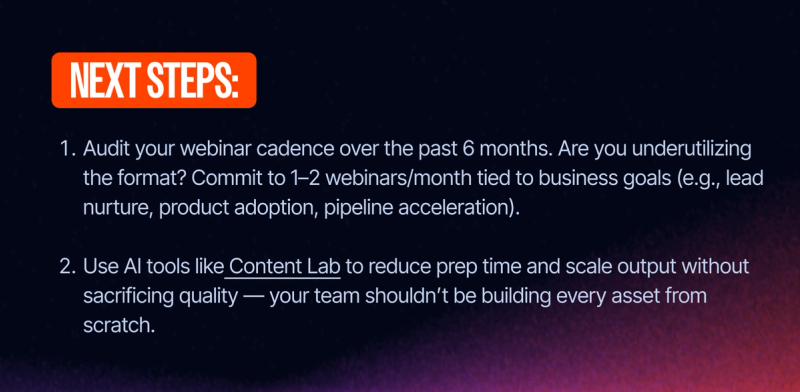 NEXT STEPS:

1. Audit your webinar cadence over the past 6 months. Are you underutilizing the format? Commit to 1–2 webinars/month tied to business goals (e.g., lead nurture, product adoption, pipeline acceleration).

2. Use AI tools like Content Lab to reduce prep time and scale output without sacrificing quality — your team shouldn't be building every asset from scratch.